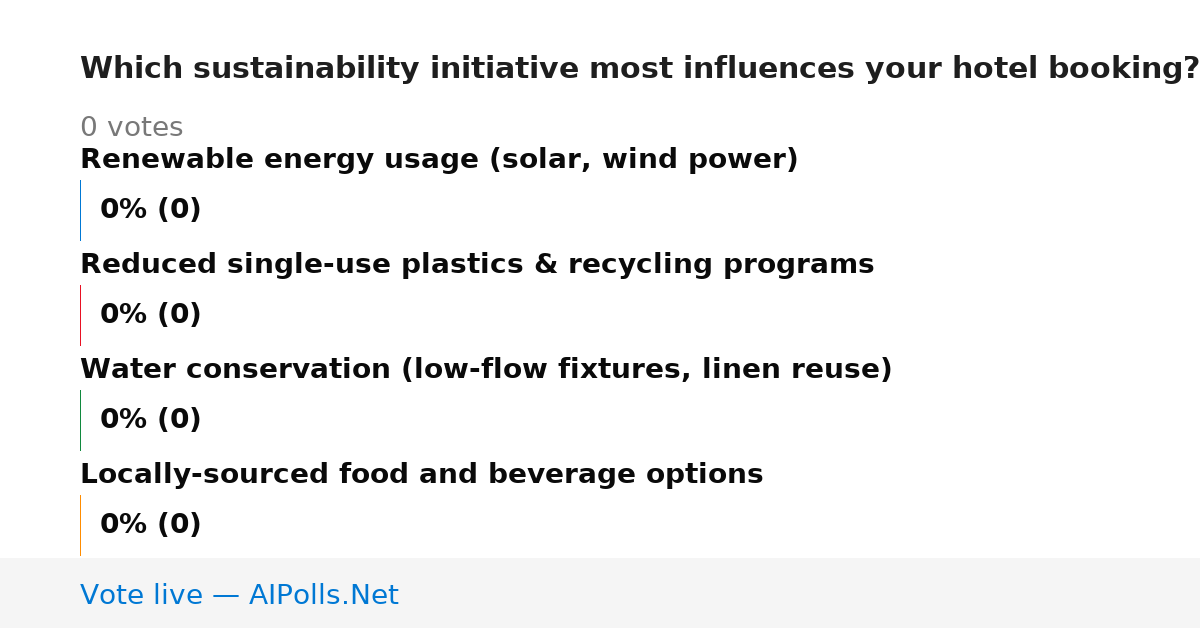 Which sustainability initiative most influences your hotel booking?

0 votes

Renewable energy usage (solar, wind power)

0% (0)

Reduced single-use plastics & recycling programs

0% (0)

Water conservation (low-flow fixtures, linen reuse)

0% (0)

Locally-sourced food and beverage options

0% (0)

Vote live — AIPolls.Net